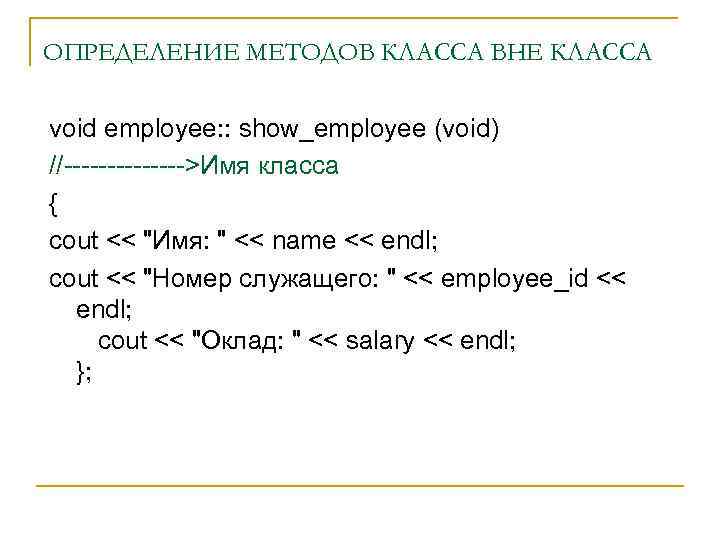 ОПРЕДЕЛЕНИЕ МЕТОДОВ КЛАССА ВНЕ КЛАССА

void employee:: show_employee (void)
//-------------->Имя класса
{
cout << "Имя: " << name << endl;
cout << "Номер служащего: " << employee_id << endl;
cout << "Оклад: " << salary << endl;
};